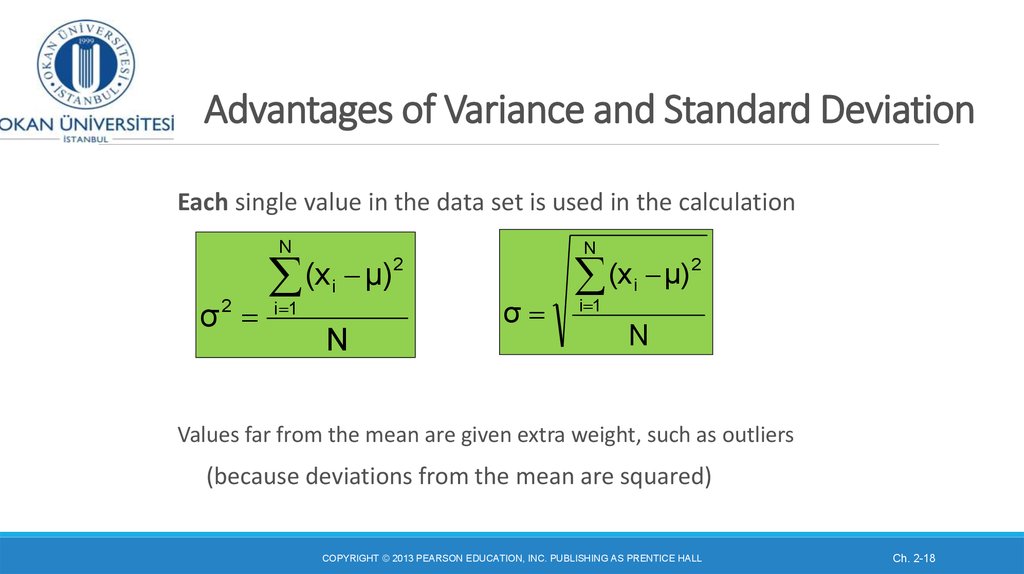 OKAN ÜNİVERSİTESİ 1999 İSTANBUL

OKAN ÜNİVERSİTESİ
İSTANBUL

Advantages of Variance and Standard Deviation

**Each** single value in the data set is used in the calculation

$\sigma^2 = \frac{\sum_{i=1}^{N}(x_i - \mu)^2}{N}$

$\sigma = \sqrt{\frac{\sum_{i=1}^{N}(x_i - \mu)^2}{N}}$

Values far from the mean are given extra weight, such as outliers

(because deviations from the mean are squared)

COPYRIGHT © 2013 PEARSON EDUCATION, INC. PUBLISHING AS PRENTICE HALL

Ch. 2-18